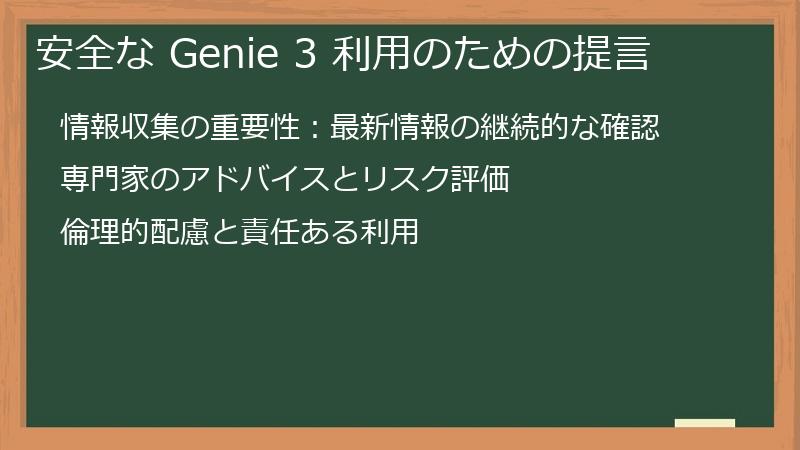 安全な Genie 3 利用のための提言

情報収集の重要性：最新情報の継続的な確認

専門家のアドバイスとリスク評価

倫理的配慮と責任ある利用